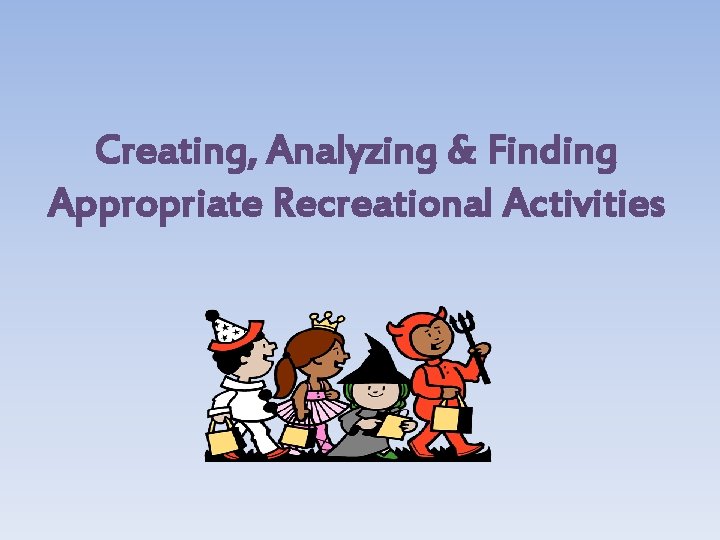 Creating, Analyzing & Finding Appropriate Recreational Activities